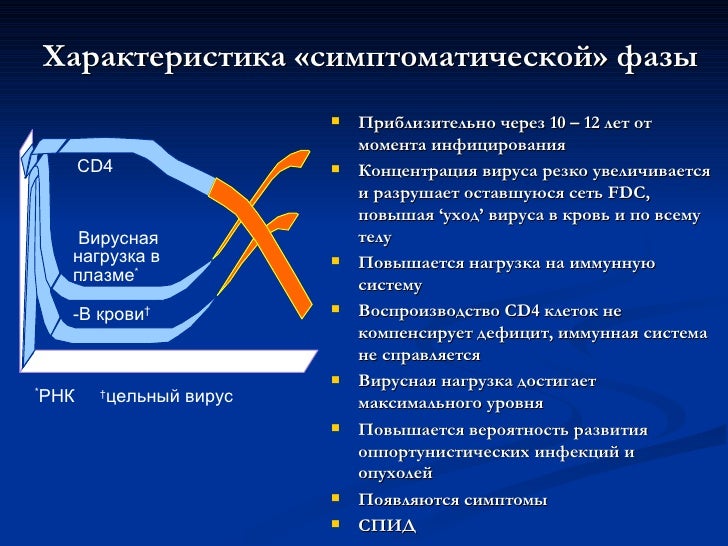 Характеристика «симптоматической» фазы

CD4

Вирусная нагрузка в плазме*

-В крови†

*РНК †цельный вирус

- Приблизительно через 10 – 12 лет от момента инфицирования
- Концентрация вируса резко увеличивается и разрушает оставшуюся сеть FDC, повышая ‘уход’ вируса в кровь и по всему телу
- Повышается нагрузка на иммунную систему
- Воспроизводство CD4 клеток не компенсирует дефицит, иммунная система не справляется
- Вирусная нагрузка достигает максимального уровня
- Повышается вероятность развития оппортунистических инфекций и опухолей
- Появляются симптомы
- СПИД